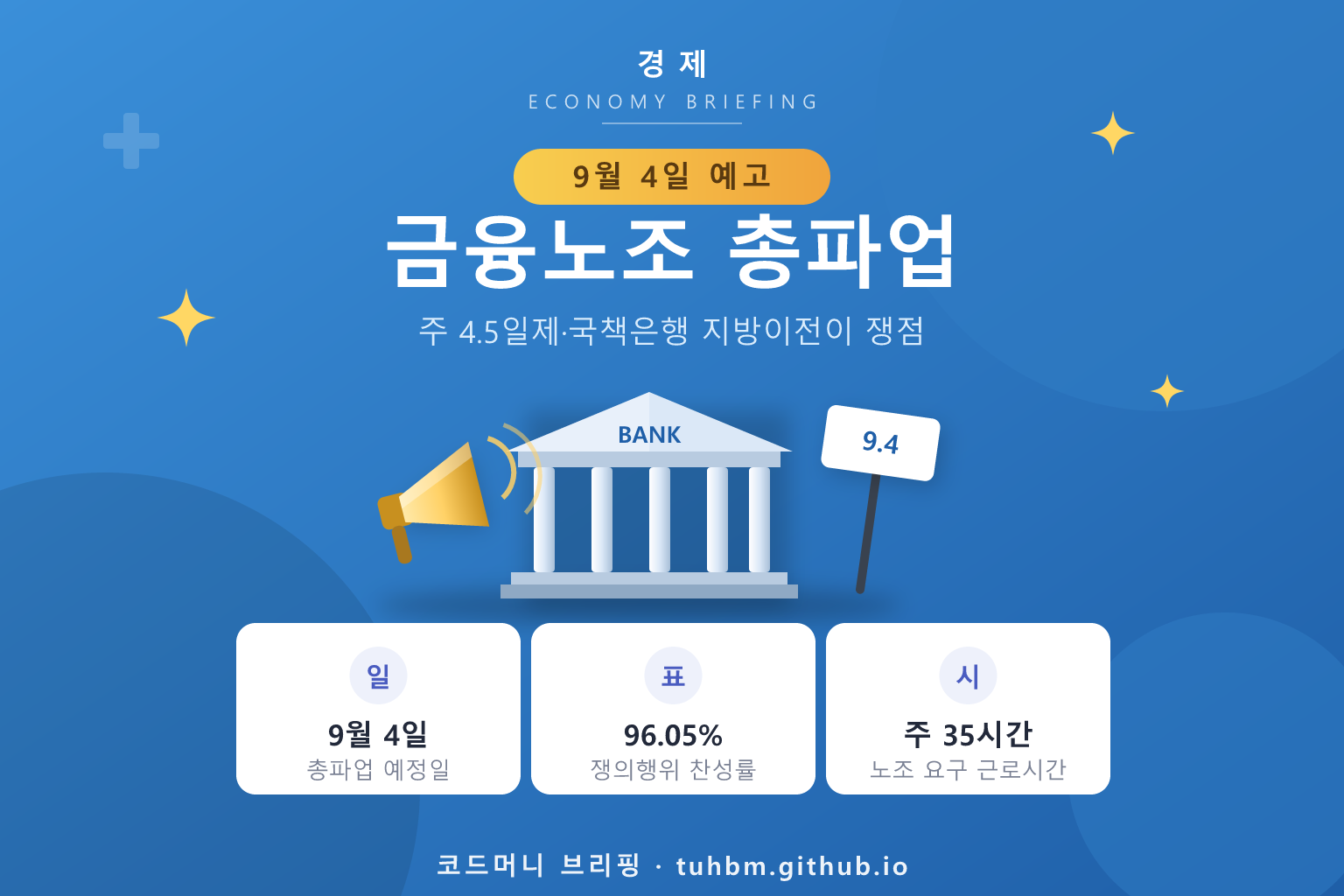 경제

ECONOMY BRIEFING

9월 4일 예고

금융노조 총파업

주 4.5일제·국책은행 지방이전이 쟁점

BANK

9.4

일

9월 4일

총파업 예정일

표

96.05%

쟁의행위 찬성률

시

주 35시간

노조 요구 근로시간

코드머니 브리핑 · tuhbm.github.io